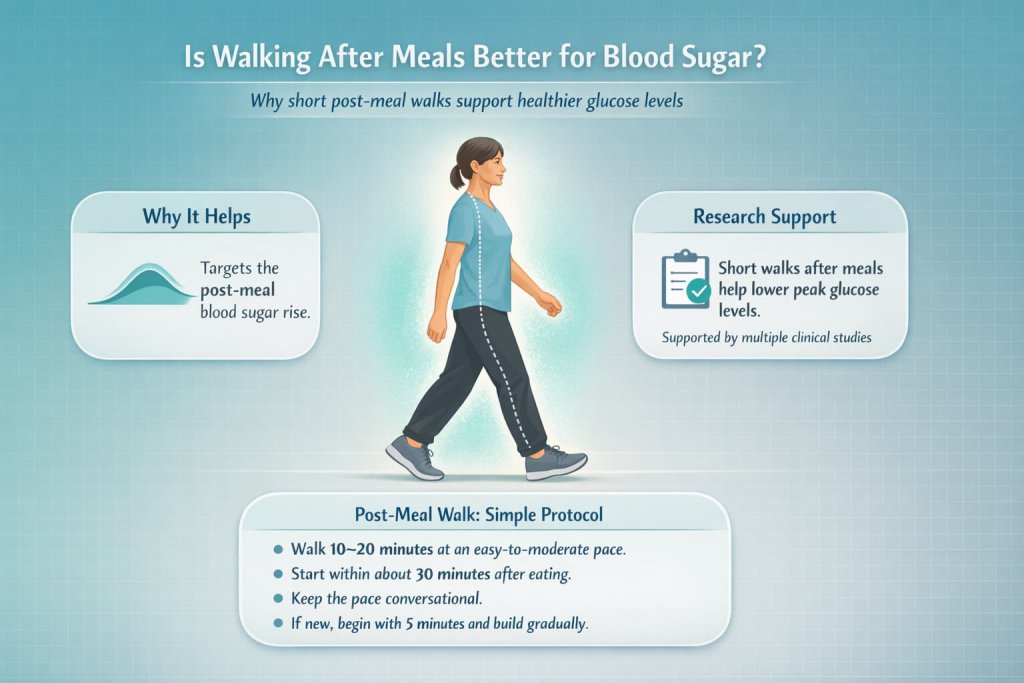 Is Walking After Meals Better for Blood Sugar?

Why short post-meal walks support healthier glucose levels

Why It Helps

Targets the post-meal blood sugar rise.

Research Support

Short walks after meals help lower peak glucose levels.

Supported by multiple clinical studies

Post-Meal Walk: Simple Protocol

- Walk 10–20 minutes at an easy-to-moderate pace.
- Start within about 30 minutes after eating.
- Keep the pace conversational.
- If new, begin with 5 minutes and build gradually.